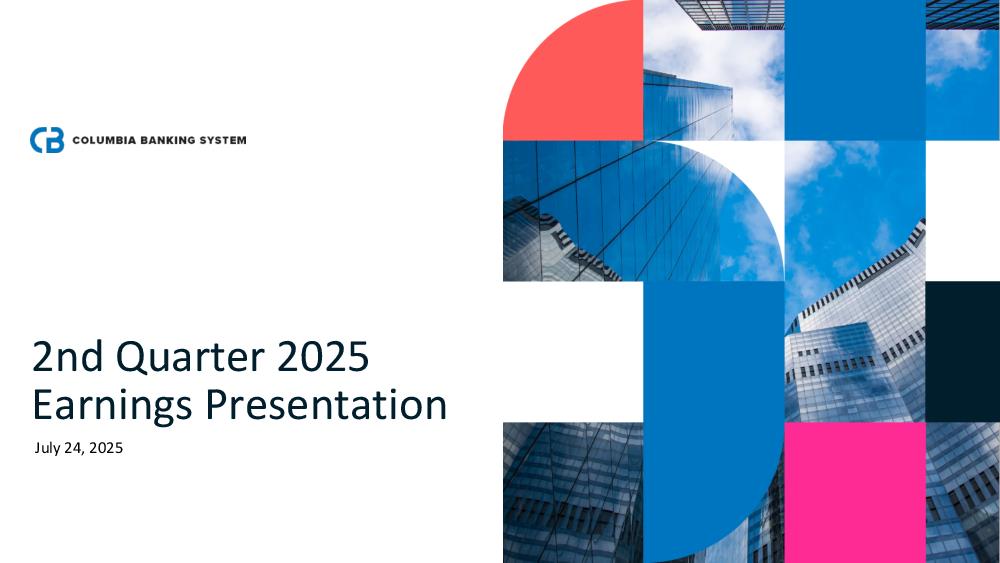 CB COLUMBIA BANKING SYSTEM

2nd Quarter 2025
Earnings Presentation

July 24, 2025